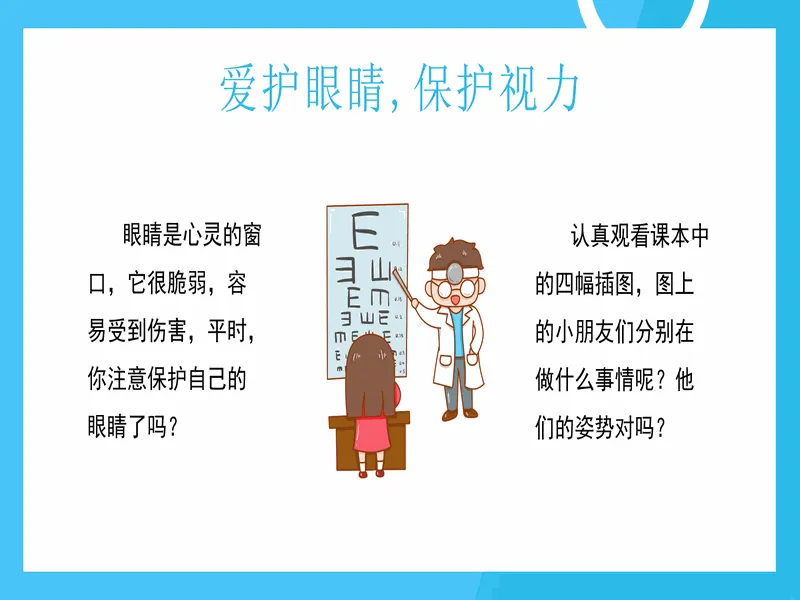 爱护眼睛，保护视力

眼睛是心灵的窗口，它很脆弱，容易受到伤害，平时，你注意保护自己的眼睛了吗？

认真观看课本中的四幅插图，图上的小朋友们分别在做什么事情呢？他们的姿势对吗？